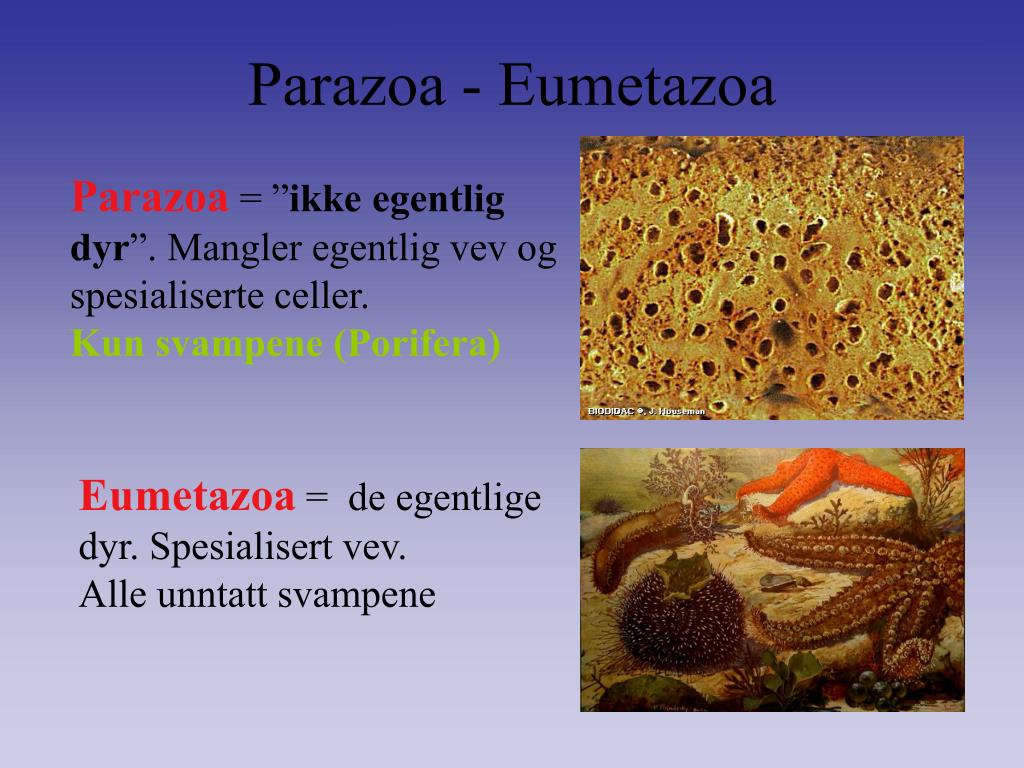 Parazoa - Eumetazoa

Parazoa = ”ikke egentlig dyr”. Mangler egentlig vev og spesialiserte celler.
Kun svampene (Porifera)

BIODIDAC ©, J. Houseman

Eumetazoa = de egentlige dyr. Spesialisert vev.
Alle unntatt svampene